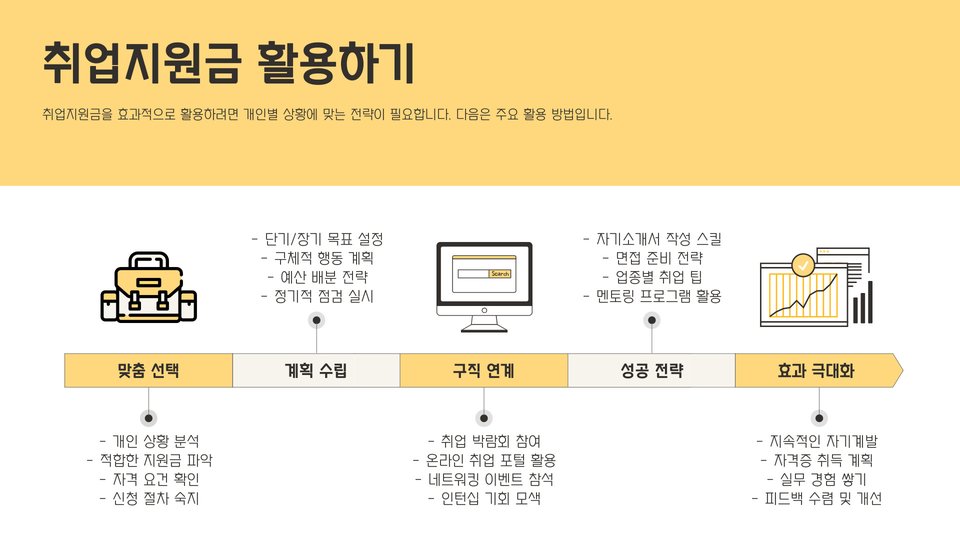 취업지원금 활용하기

취업지원금을 효과적으로 활용하려면 개인별 상황에 맞는 전략이 필요합니다. 다음은 주요 활용 방법입니다.

- 단기/장기 목표 설정
- 구체적 행동 계획
- 예산 배분 전략
- 정기적 점검 실시

Search

- 자기소개서 작성 스킬
- 면접 준비 전략
- 업종별 취업 팁
- 멘토링 프로그램 활용

맞춤 선택

계획 수립

구직 연계

성공 전략

효과 극대화

- 개인 상황 분석
- 적합한 지원금 파악
- 자격 요건 확인
- 신청 절차 숙지

- 취업 박람회 참여
- 온라인 취업 포털 활용
- 네트워킹 이벤트 참석
- 인턴십 기회 모색

- 지속적인 자기계발
- 자격증 취득 계획
- 실무 경험 쌓기
- 피드백 수렴 및 개선